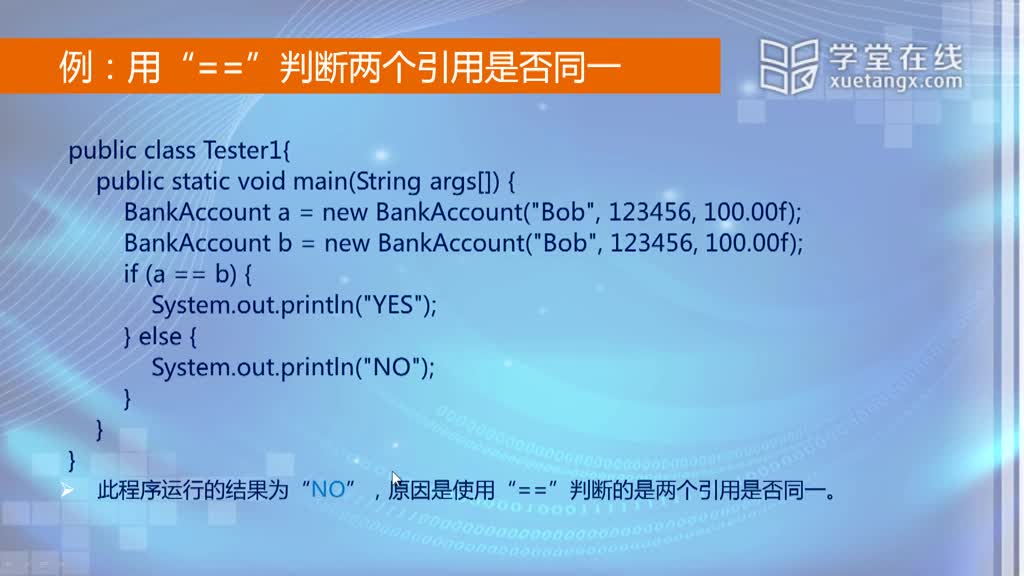 例：用“==”判断两个引用是否同一

学堂在线
xuetangx.com

public class Tester1{
public static void main(String args[]) {
BankAccount a = new BankAccount("Bob", 123456, 100.00f);
BankAccount b = new BankAccount("Bob", 123456, 100.00f);
if (a == b) {
System.out.println("YES");
} else {
System.out.println("NO");
}
}
}

➢ 此程序运行的结果为“NO”，原因是使用“==”判断的是两个引用是否同一。